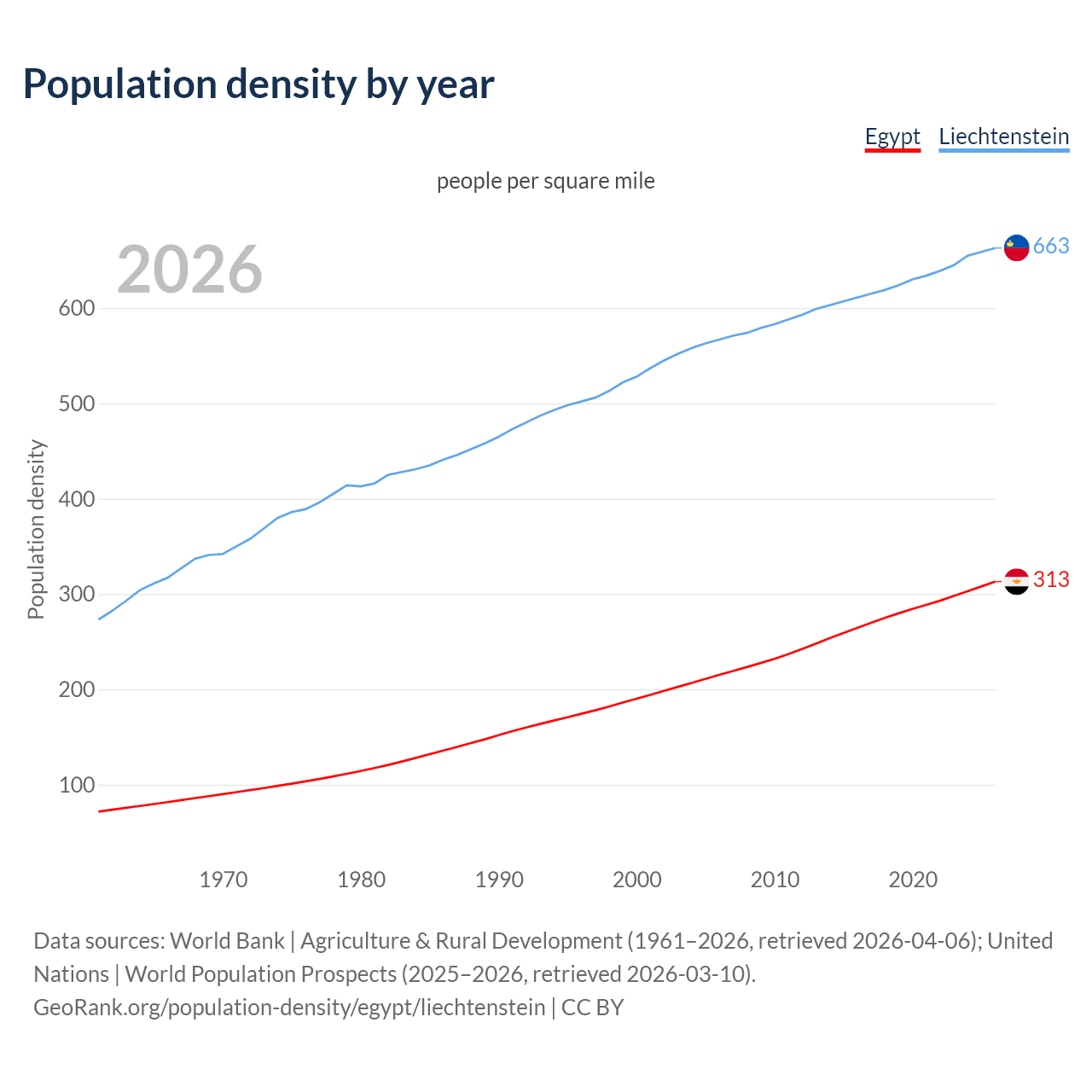 Population density by year

Egypt Liechtenstein

people per square mile

2026

663

313

Population density

600
500
400
300
200
100

1970 1980 1990 2000 2010 2020

Data sources: World Bank | Agriculture & Rural Development (1961–2026, retrieved 2026-04-06); United Nations | World Population Prospects (2025–2026, retrieved 2026-03-10).
GeoRank.org/population-density/egypt/liechtenstein | CC BY